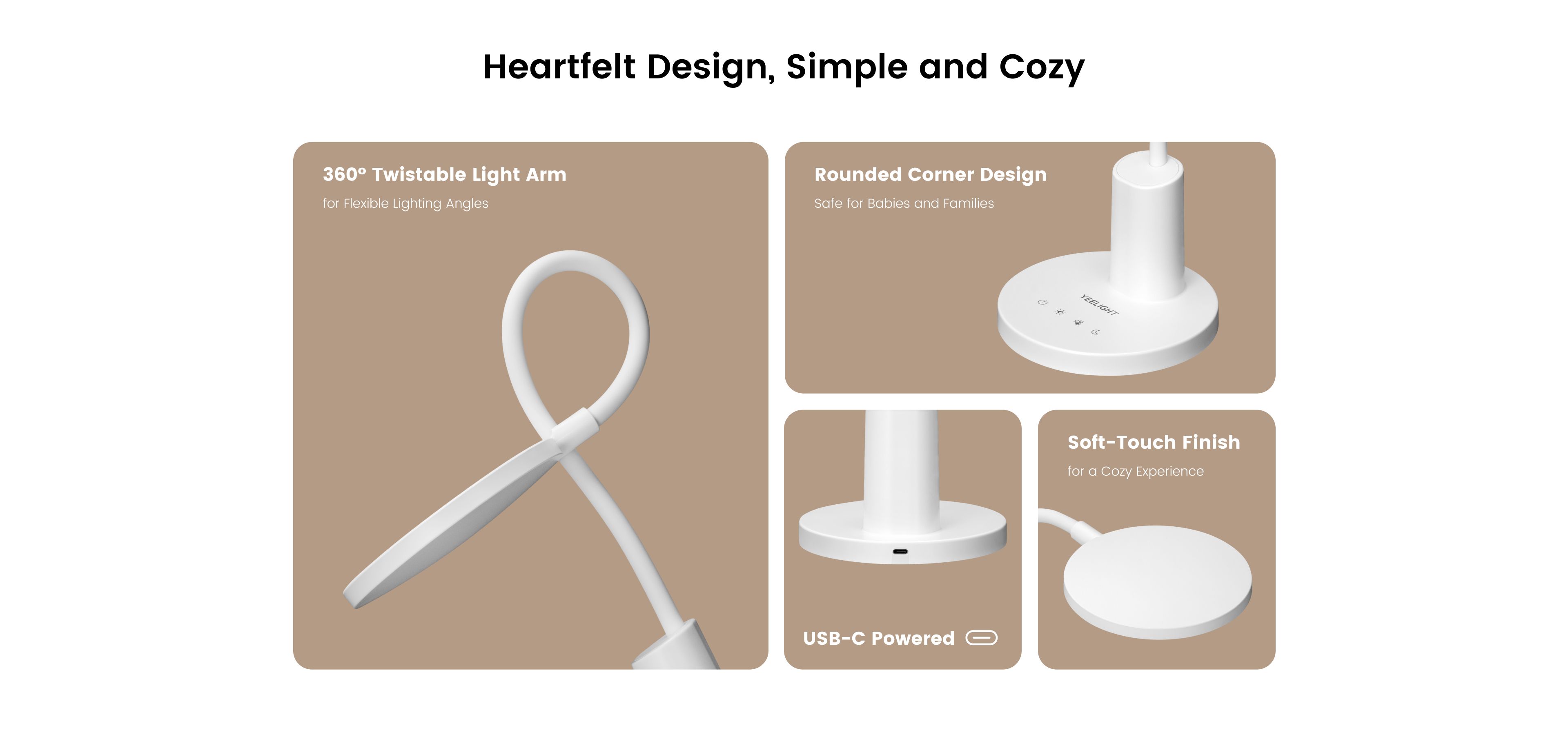 Heartfelt Design, Simple and Cozy

360° Twistable Light Arm

for Flexible Lighting Angles

Rounded Corner Design

Safe for Babies and Families

YEELIGHT

USB-C Powered

Soft-Touch Finish

for a Cozy Experience